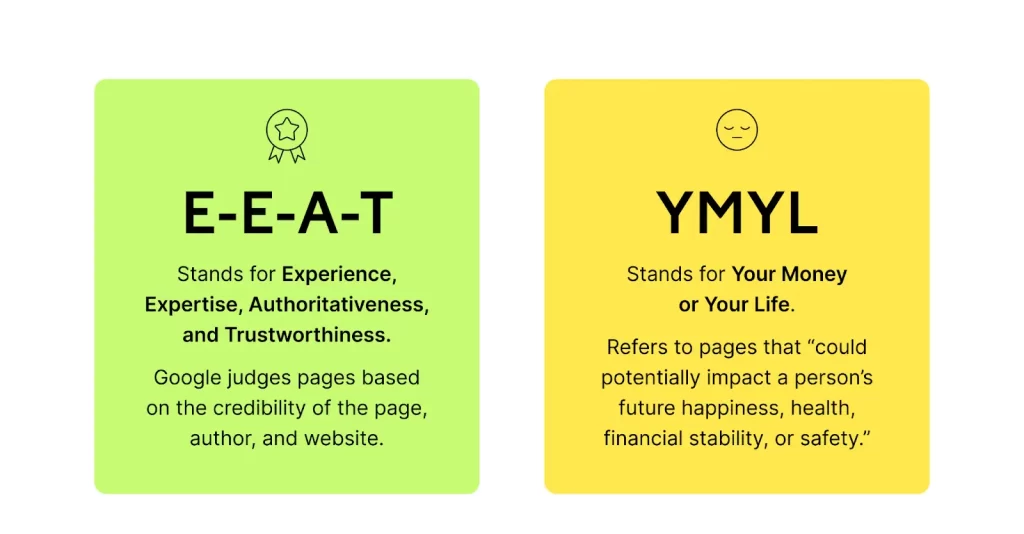 E-E-A-T

Stands for Experience, Expertise, Authoritativeness, and Trustworthiness.

Google judges pages based on the credibility of the page, author, and website.

YMYL

Stands for Your Money or Your Life.

Refers to pages that “could potentially impact a person’s future happiness, health, financial stability, or safety.”